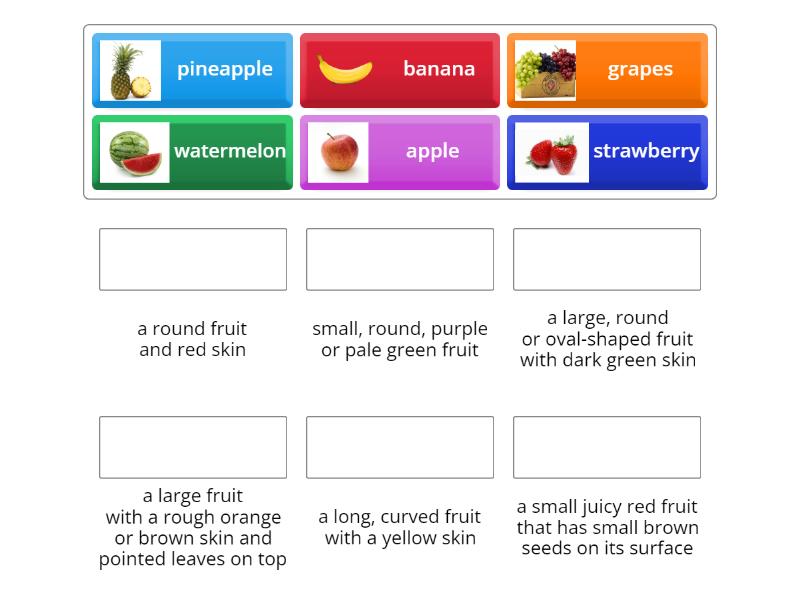 pineapple
banana
grapes
watermelon
apple
strawberry

a round fruit and red skin

small, round, purple or pale green fruit

a large, round or oval-shaped fruit with dark green skin

a large fruit with a rough orange or brown skin and pointed leaves on top

a long, curved fruit with a yellow skin

a small juicy red fruit that has small brown seeds on its surface